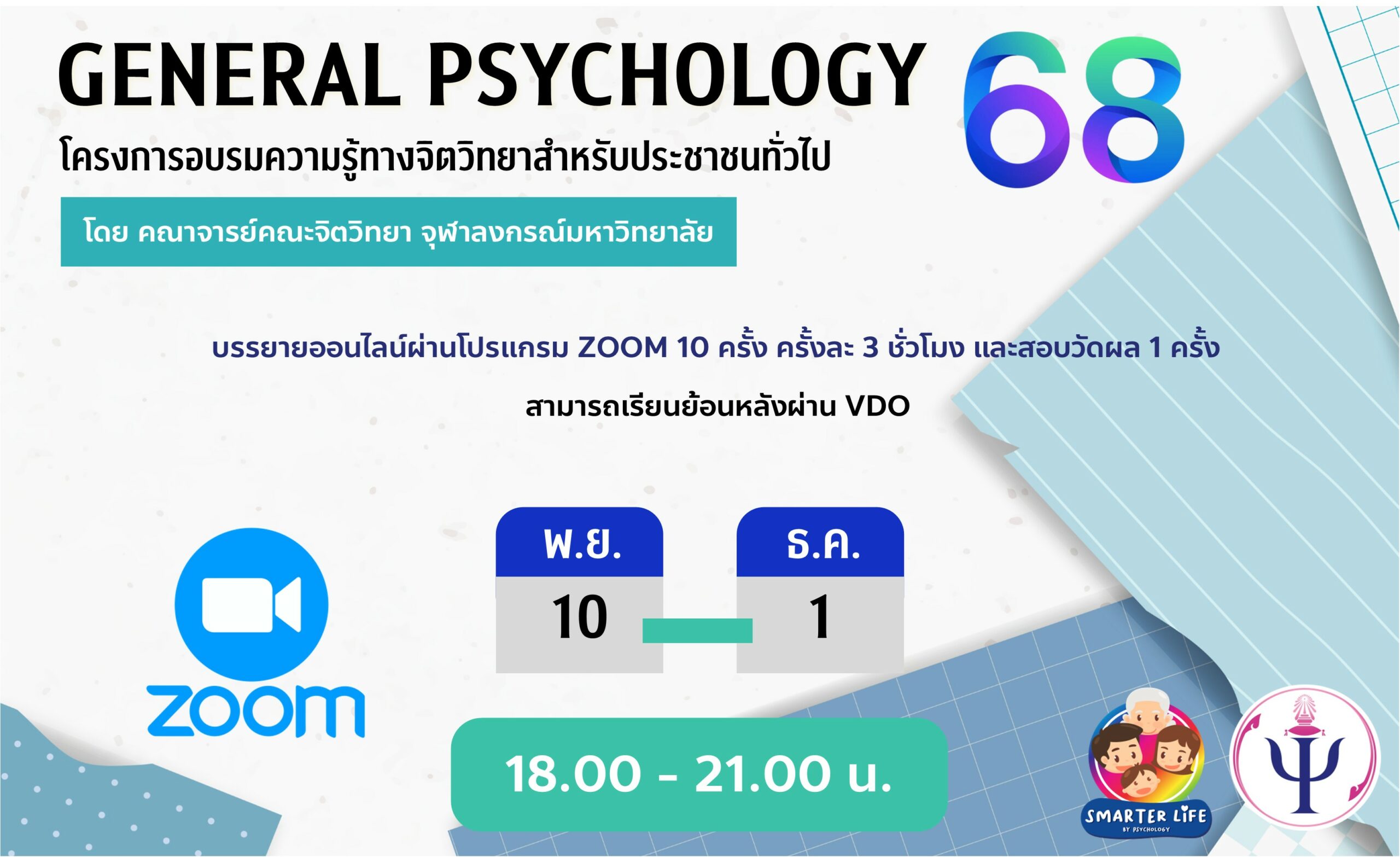 GENERAL PSYCHOLOGY 68

โครงการอบรมความรู้ทางจิตวิทยาสำหรับประชาชนทั่วไป

โดย คณาจารย์คณะจิตวิทยา จุฬาลงกรณ์มหาวิทยาลัย

บรรยายออนไลน์ผ่านโปรแกรม ZOOM 10 ครั้ง ครั้งละ 3 ชั่วโมง และสอบวัดผล 1 ครั้ง

สามารถเรียนย้อนหลังผ่าน VDO

zoom

พ.ย.
10

ธ.ค.
1

18.00 - 21.00 น.

SMARTER LIFE
BY PSYCHOLOGY

Ψ